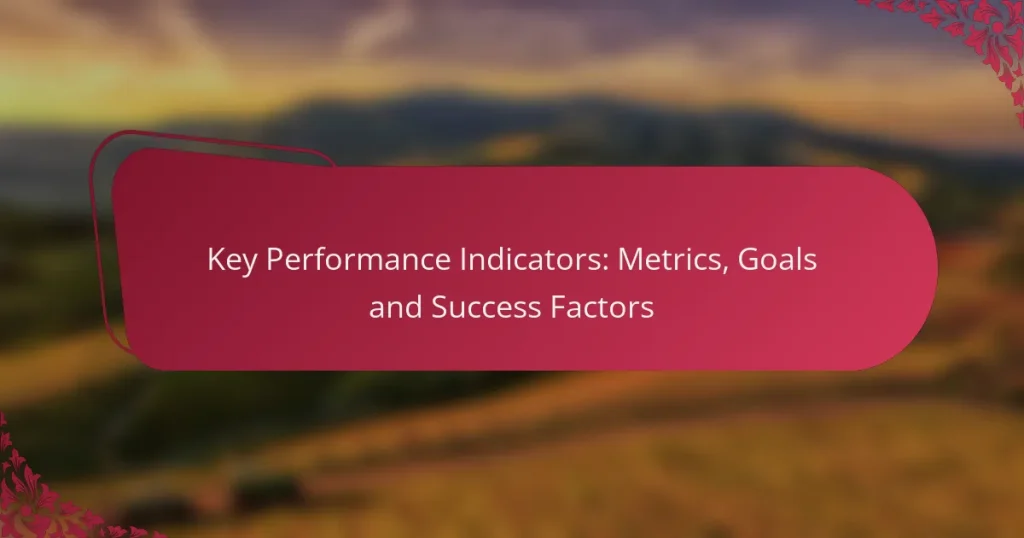 Key Performance Indicators: Metrics, Goals and Success Factors